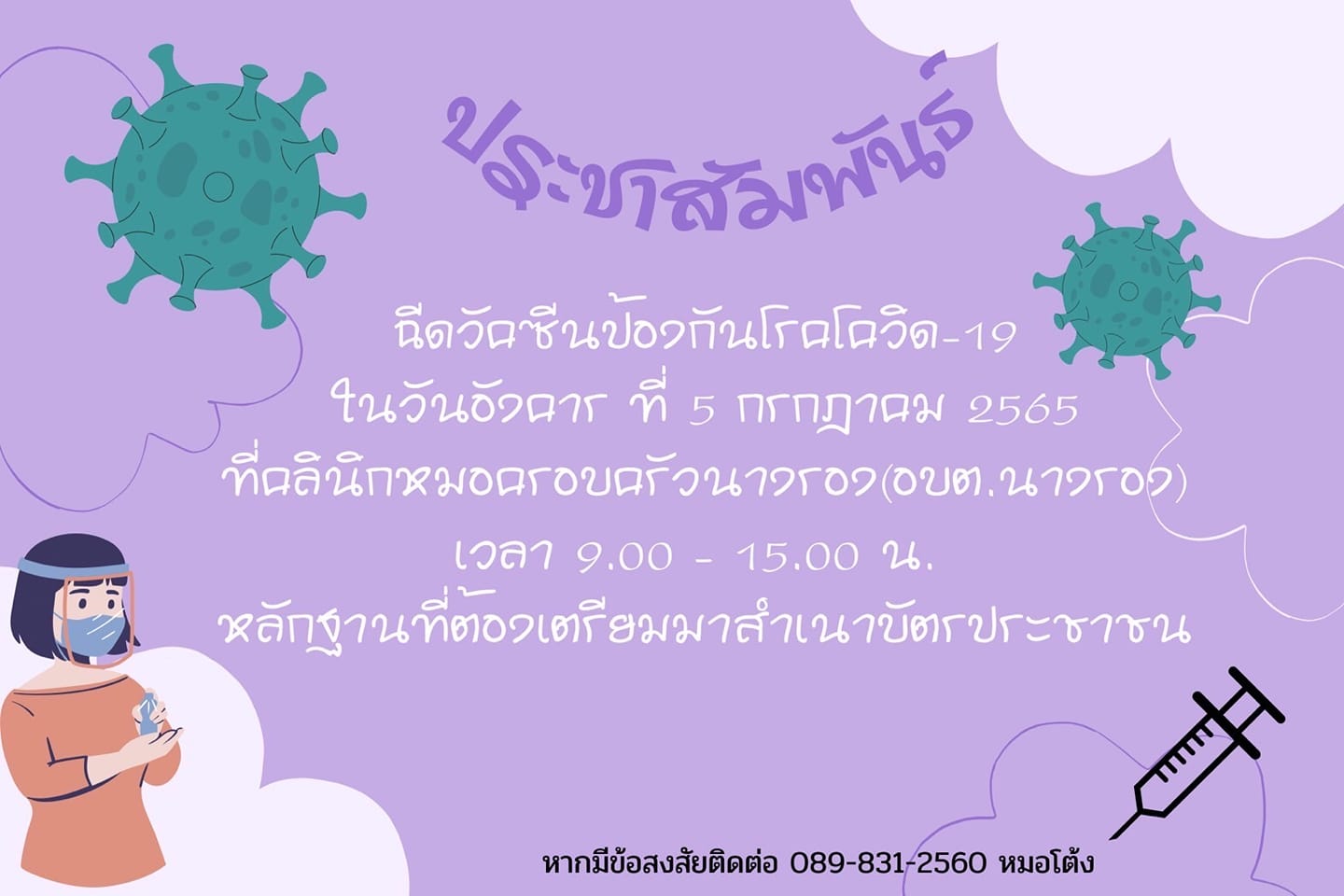 ประชาสัมพันธ์

ฉีดวัคซีนป้องกันโรคโควิด-19
ในวันอังคาร ที่ 5 กรกฎาคม 2565
ที่คลินิกหมอครอบครัวนางรอง(อบต.นางรอง)
เวลา 9.00 - 15.00 น.
หลักฐานที่ต้องเตรียมมาสำเนาบัตรประชาชน

หากมีข้อสงสัยติดต่อ 089-831-2560 หมอโต้ง